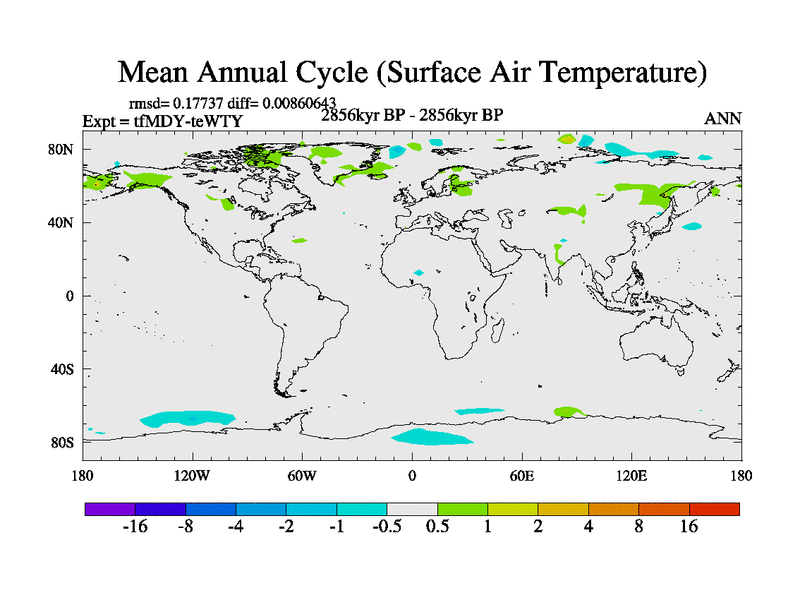 Mean Annual Cycle (Surface Air Temperature)

rmsd= 0.17737 diff= 0.00860643
Expt = tfMDY-teWTY
2856kyr BP - 2856kyr BP
ANN

80N
40N
0
40S
80S

180
120W
60W
0
60E
120E
180

-16
-8
-4
-2
-1
-0.5
0.5
1
2
4
8
16